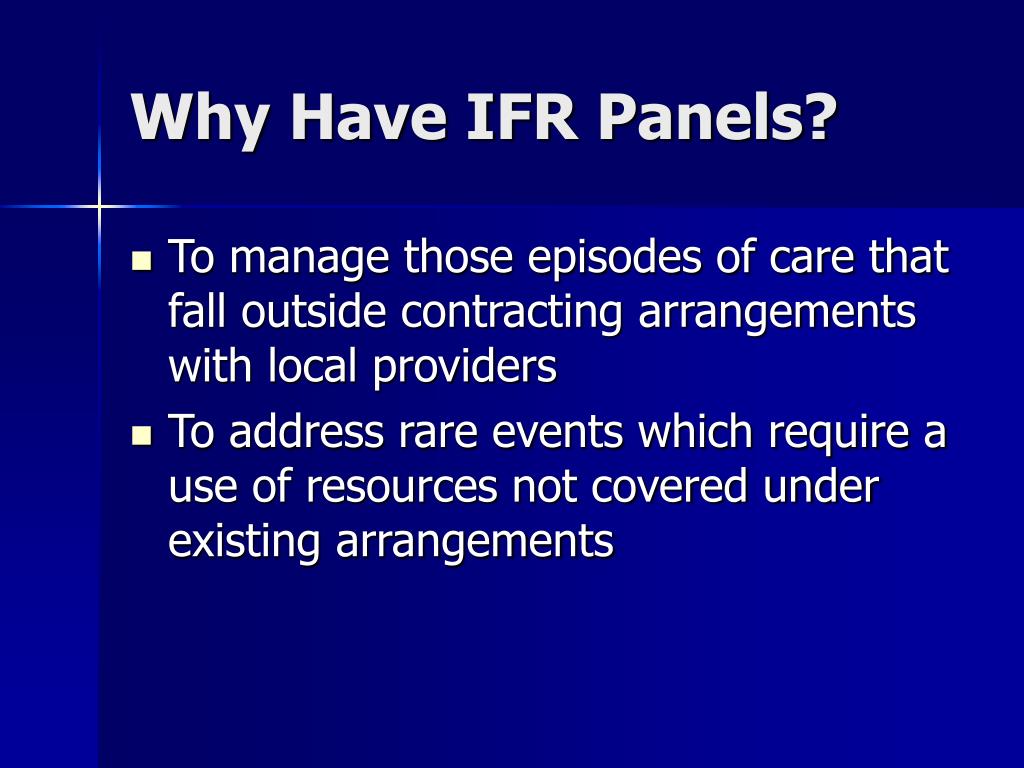 Why Have IFR Panels?

- To manage those episodes of care that fall outside contracting arrangements with local providers
- To address rare events which require a use of resources not covered under existing arrangements